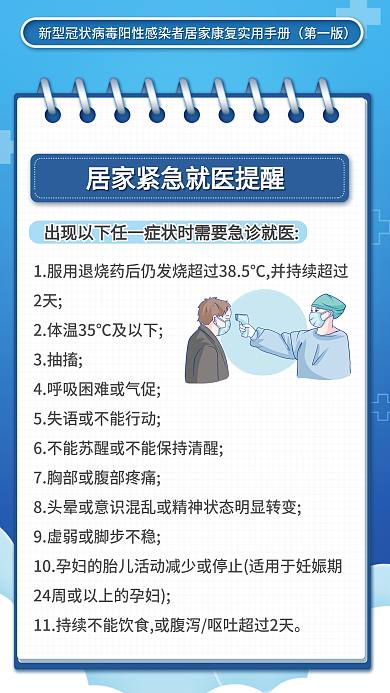 新型冠状病毒阳性感染者居家康复实用手册（第一版）

居家紧急就医提醒

出现以下任一症状时需要急诊就医:

1.服用退烧药后仍发烧超过38.5°C,并持续超过2天;

2.体温35°C及以下;

3.抽搐;

4.呼吸困难或气促;

5.失语或不能行动;

6.不能苏醒或不能保持清醒;

7.胸部或腹部疼痛;

8.头晕或意识混乱或精神状态明显转变;

9.虚弱或脚步不稳;

10.孕妇的胎儿活动减少或停止(适用于妊娠期24周或以上的孕妇);

11.持续不能饮食,或腹泻/呕吐超过2天。